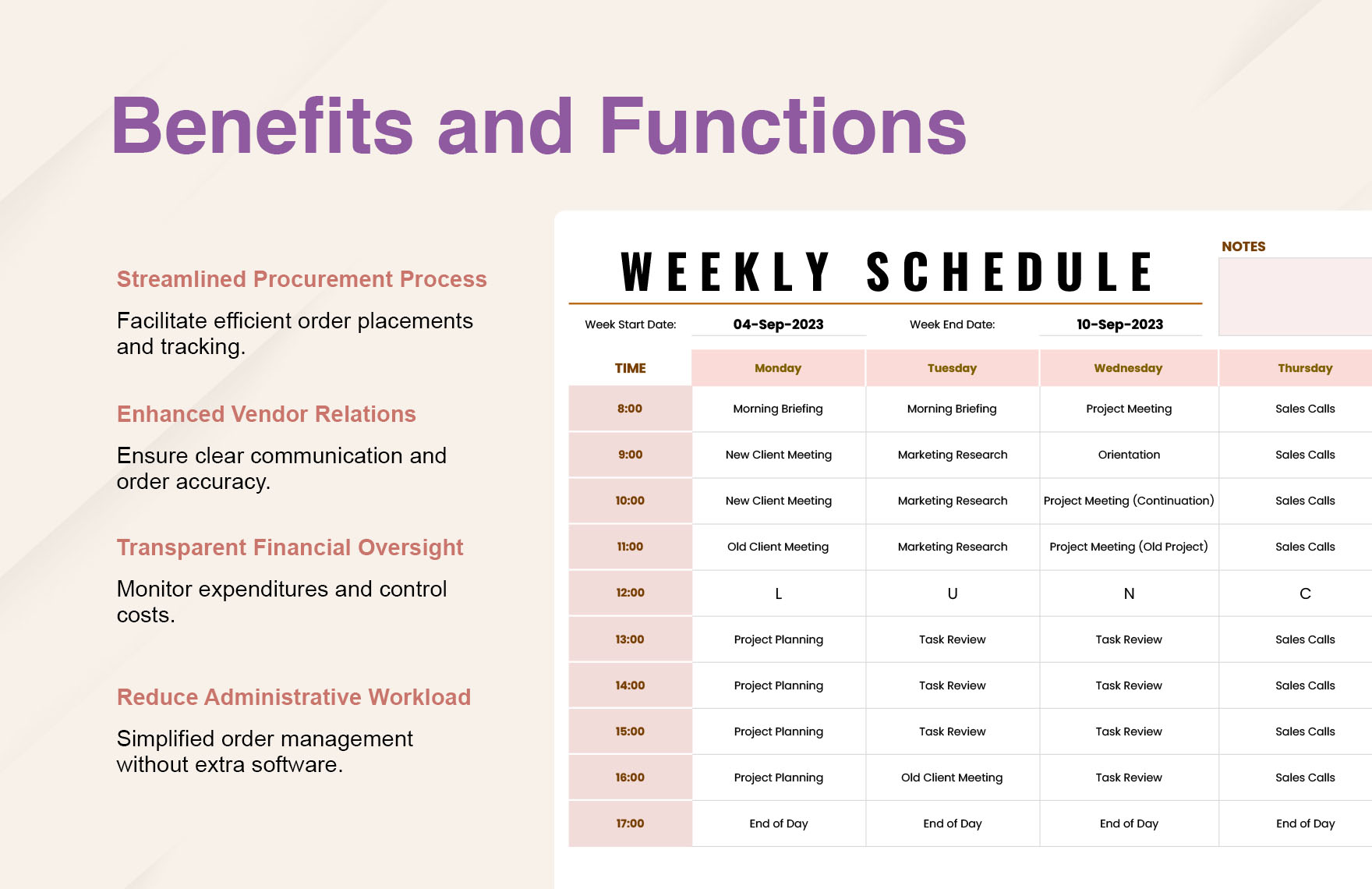 Benefits and Functions

Streamlined Procurement Process

Facilitate efficient order placements and tracking.

Enhanced Vendor Relations

Ensure clear communication and order accuracy.

Transparent Financial Oversight

Monitor expenditures and control costs.

Reduce Administrative Workload

Simplified order management without extra software.

WEEKLY SCHEDULE

NOTES

Week Start Date: 04-Sep-2023 Week End Date: 10-Sep-2023

| TIME | Monday | Tuesday | Wednesday | Thursday |
|---|---|---|---|---|
| 8:00 | Morning Briefing | Morning Briefing | Project Meeting | Sales Calls |
| 9:00 | New Client Meeting | Marketing Research | Orientation | Sales Calls |
| 10:00 | New Client Meeting | Marketing Research | Project Meeting (Continuation) | Sales Calls |
| 11:00 | Old Client Meeting | Marketing Research | Project Meeting (Old Project) | Sales Calls |
| 12:00 | L | U | N | C |
| 13:00 | Project Planning | Task Review | Task Review | Sales Calls |
| 14:00 | Project Planning | Task Review | Task Review | Sales Calls |
| 15:00 | Project Planning | Task Review | Task Review | Sales Calls |
| 16:00 | Project Planning | Old Client Meeting | Task Review | Sales Calls |
| 17:00 | End of Day | End of Day | End of Day | End of Day |